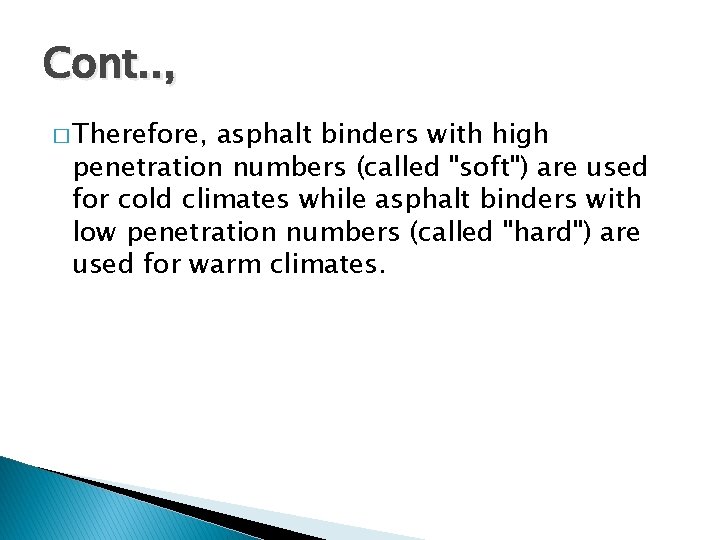 Cont..,

□ Therefore, asphalt binders with high penetration numbers (called "soft") are used for cold climates while asphalt binders with low penetration numbers (called "hard") are used for warm climates.